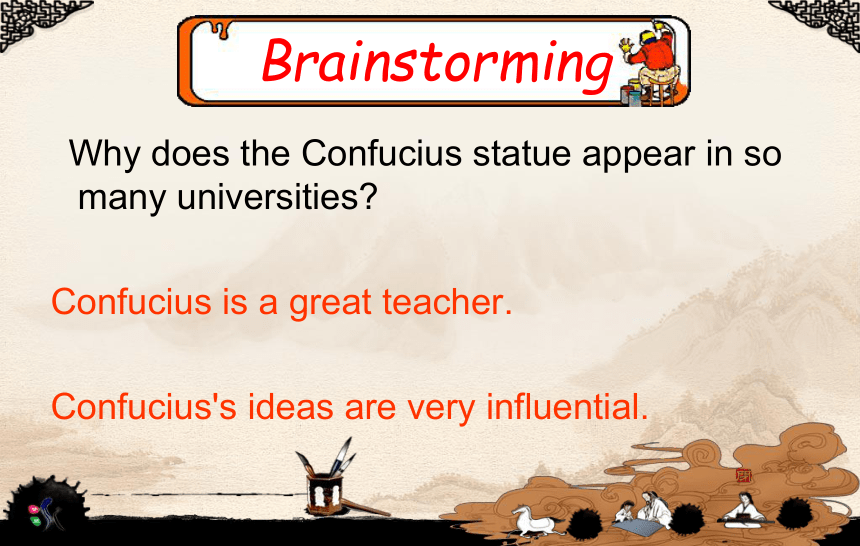 Brainstorming

Why does the Confucius statue appear in so many universities?

Confucius is a great teacher.

Confucius's ideas are very influential.